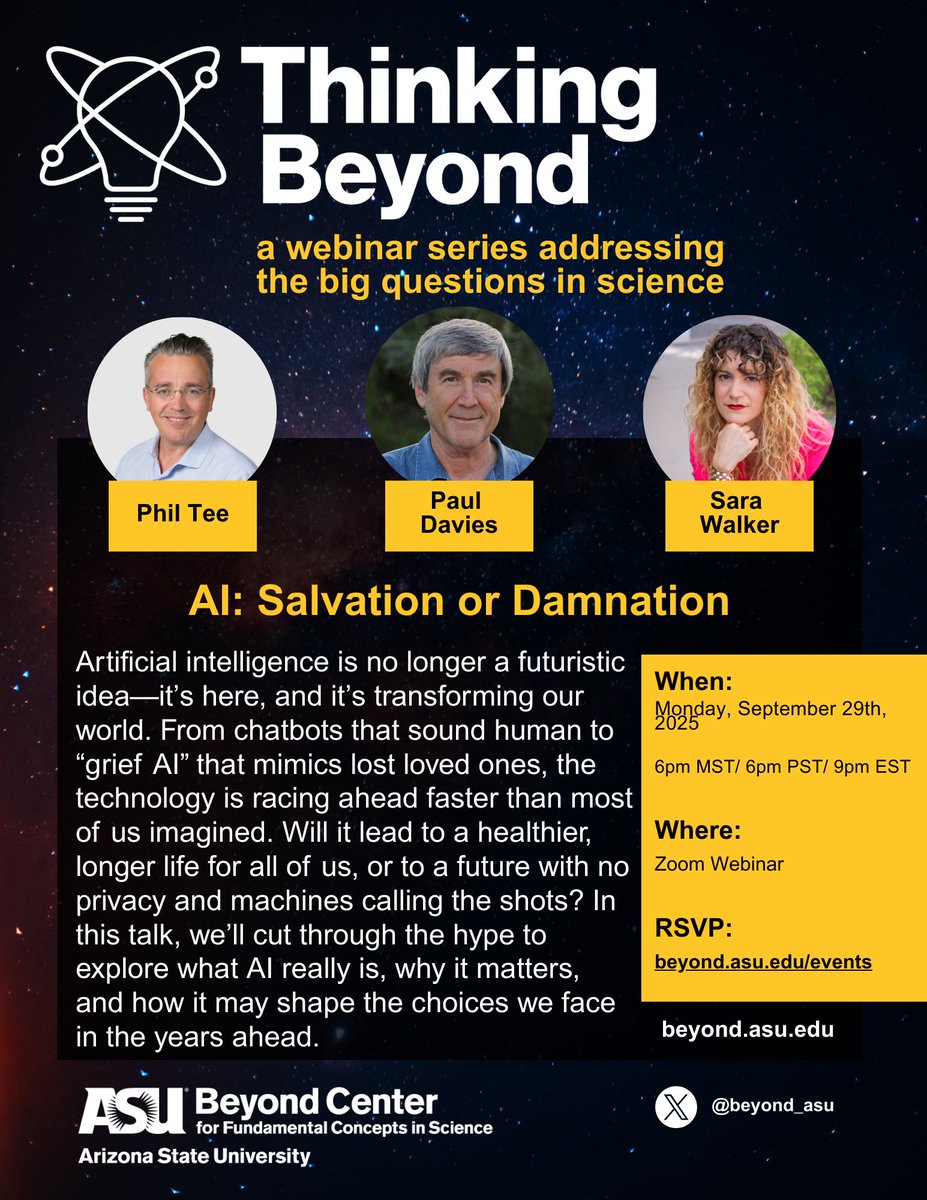 Thinking Beyond

a webinar series addressing the big questions in science

Phil Tee

Paul Davies

Sara Walker

AI: Salvation or Damnation

Artificial intelligence is no longer a futuristic idea—it's here, and it's transforming our world. From chatbots that sound human to "grief AI" that mimics lost loved ones, the technology is racing ahead faster than most of us imagined. Will it lead to a healthier, longer life for all of us, or to a future with no privacy and machines calling the shots? In this talk, we'll cut through the hype to explore what AI really is, why it matters, and how it may shape the choices we face in the years ahead.

When:
Monday, September 29th, 2025

6pm MST/ 6pm PST/ 9pm EST

Where:
Zoom Webinar

RSVP:
beyond.asu.edu/events

beyond.asu.edu

ASU Beyond Center for Fundamental Concepts in Science
Arizona State University

@beyond_asu